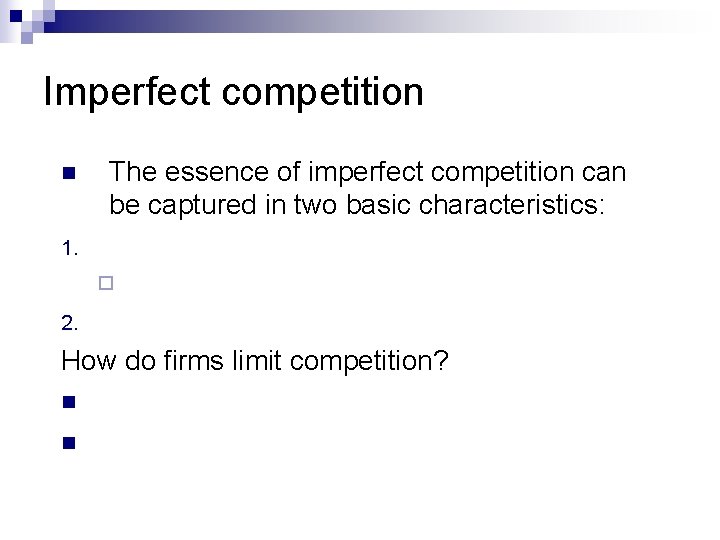 Imperfect competition

The essence of imperfect competition can be captured in two basic characteristics:

1.

2.

How do firms limit competition?